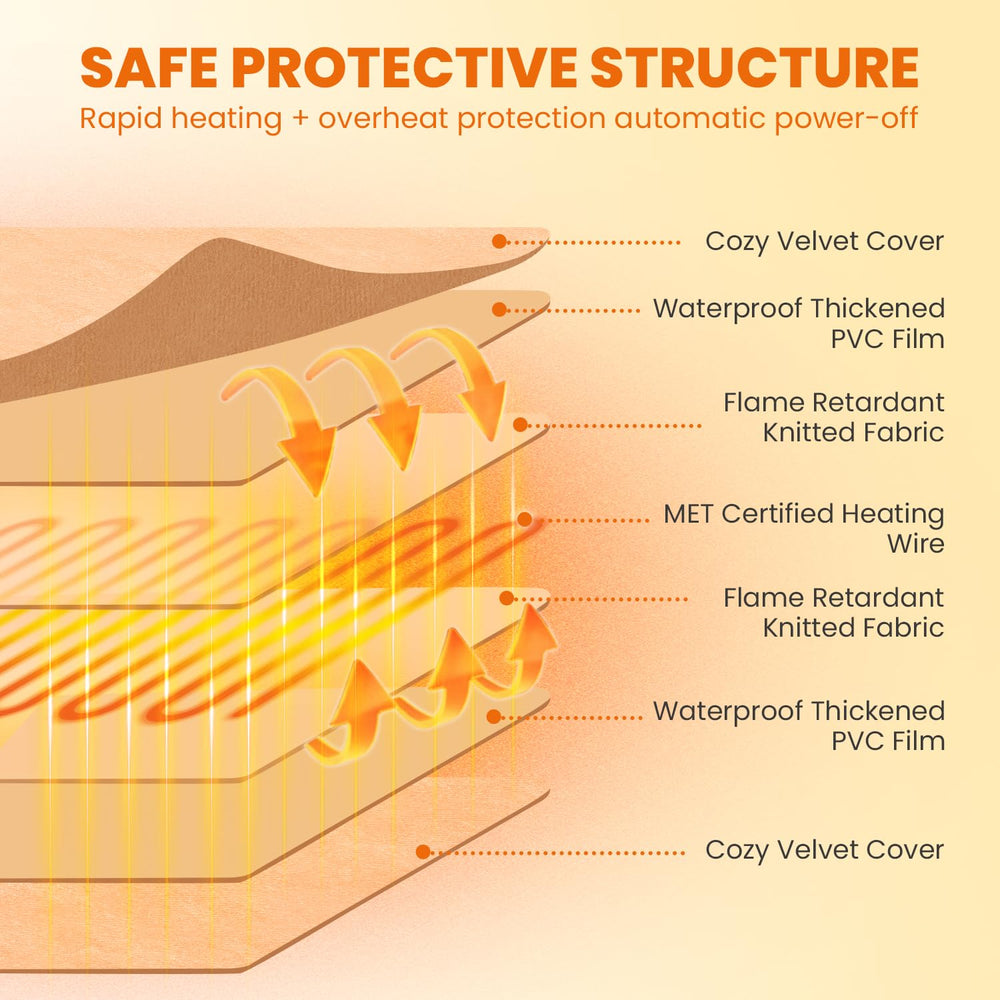 SAFE PROTECTIVE STRUCTURE
Rapid heating + overheat protection automatic power-off

Cozy Velvet Cover

Waterproof Thickened PVC Film

Flame Retardant Knitted Fabric

MET Certified Heating Wire

Flame Retardant Knitted Fabric

Waterproof Thickened PVC Film

Cozy Velvet Cover